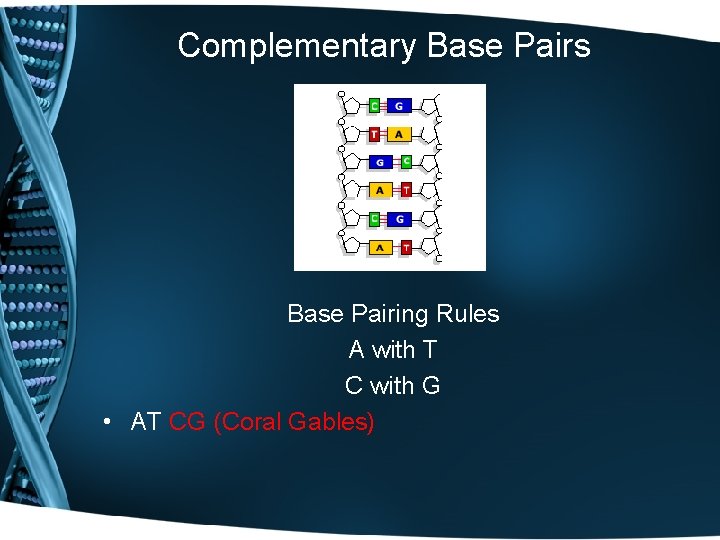 Complementary Base Pairs

C G
T A
G C
A T
C G
A T

Base Pairing Rules
A with T
C with G

• AT CG (Coral Gables)